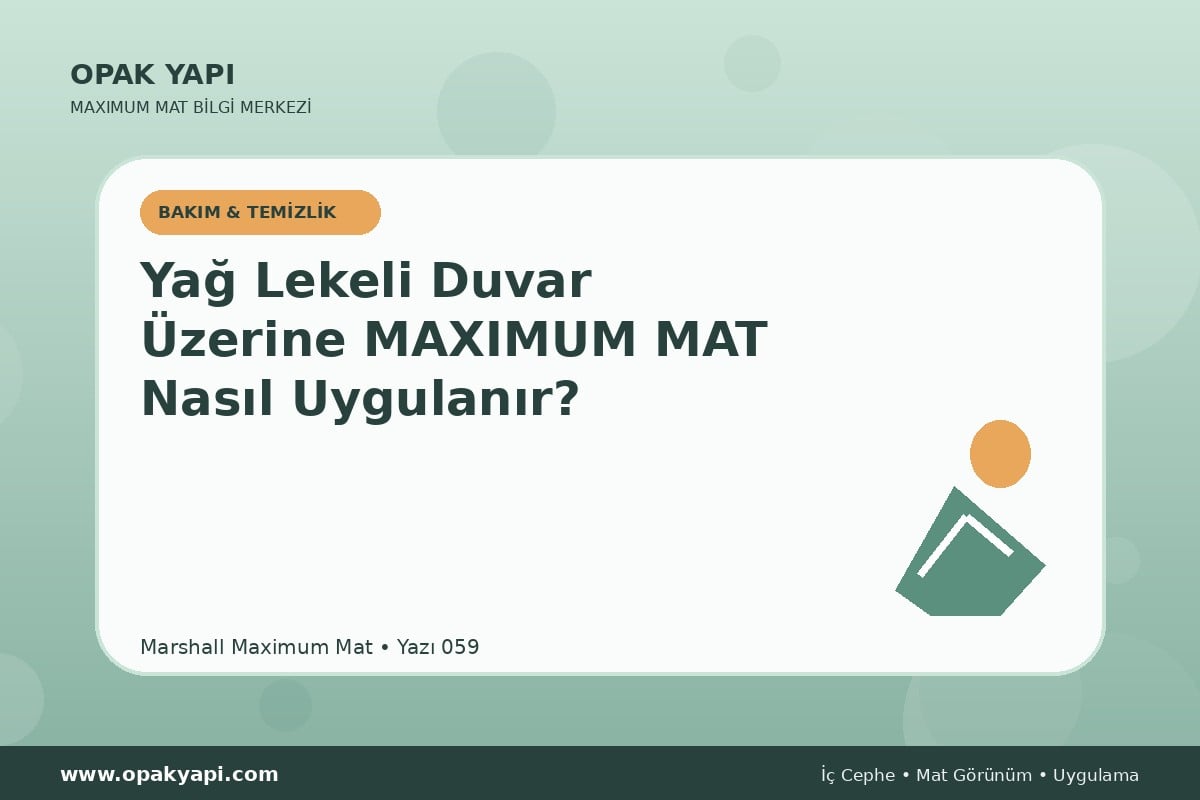 OPAK YAPI
MAXIMUM MAT BİLGİ MERKEZİ

BAKIM & TEMİZLİK

Yağ Lekeli Duvar Üzerine MAXIMUM MAT Nasıl Uygulanır?

Marshall Maximum Mat • Yazı 059

www.opakyapi.com

İç Cephe • Mat Görünüm • Uygulama